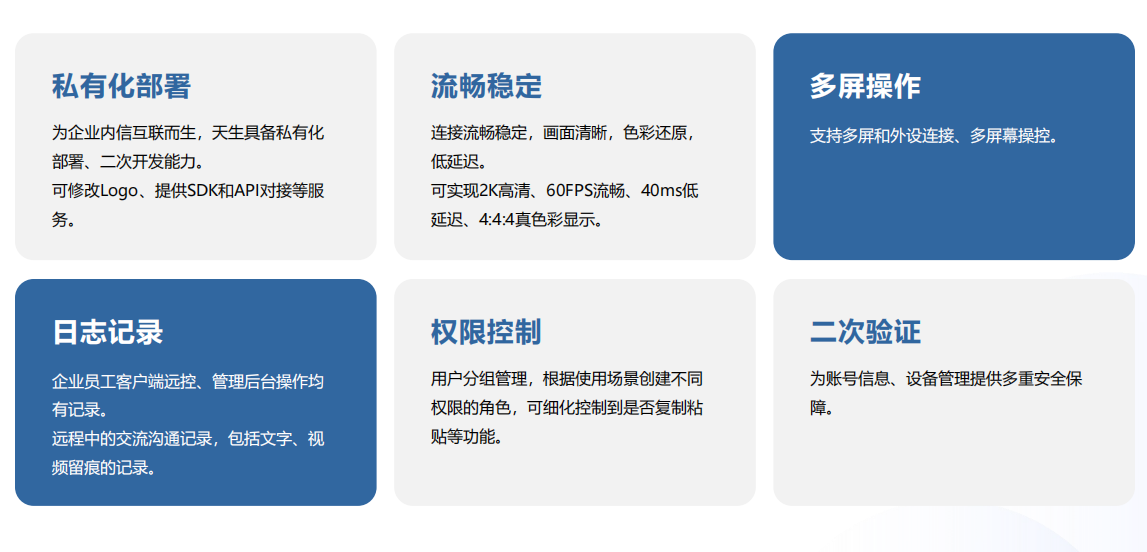 私有化部署

为企业内信互联而生，天生具备私有化部署、二次开发能力。
可修改Logo、提供SDK和API对接等服务。

流畅稳定

连接流畅稳定，画面清晰，色彩还原，低延迟。
可实现2K高清、60FPS流畅、40ms低延迟、4:4:4真色彩显示。

多屏操作

支持多屏和外设连接、多屏幕操控。

日志记录

企业员工客户端远控、管理后台操作均有记录。
远程中的交流沟通记录，包括文字、视频留痕的记录。

权限控制

用户分组管理，根据使用场景创建不同权限的角色，可细化控制到是否复制粘贴等功能。

二次验证

为账号信息、设备管理提供多重安全保障。